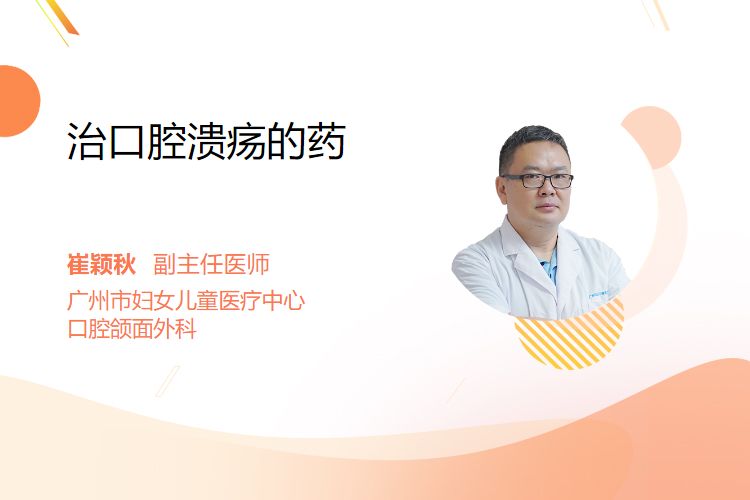 治口腔溃疡的药

崔颖秋 副主任医师
广州市妇女儿童医疗中心
口腔颌面外科